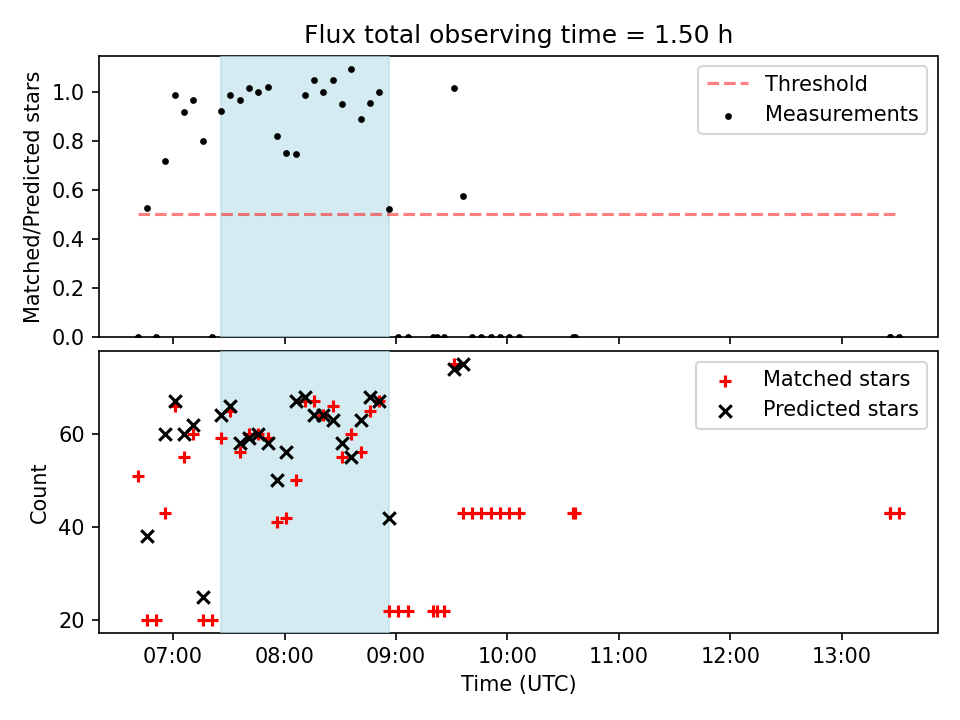 Flux total observing time = 1.50 h

Matched/Predicted stars

1.0
0.8
0.6
0.4
0.2
0.0

Threshold
Measurements

Count

60
40
20

Matched stars
Predicted stars

07:00
08:00
09:00
10:00
11:00
12:00
13:00

Time (UTC)